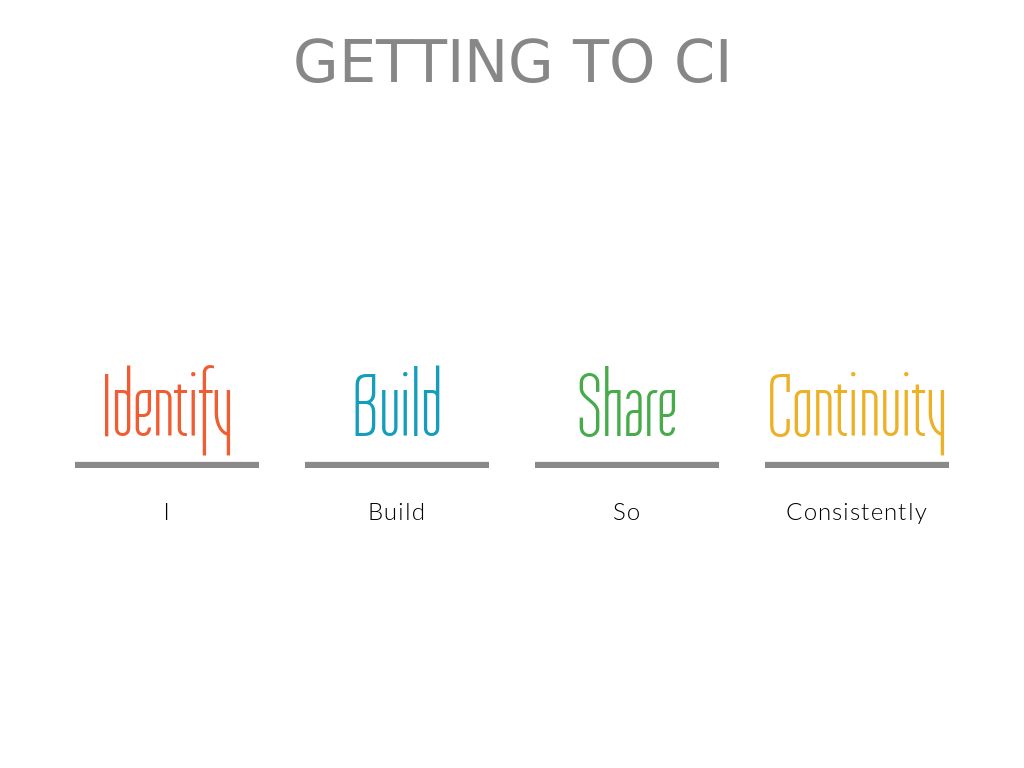 GETTING TO CI

Identify

I

Build

Build

Share

So

Continuity

Consistently